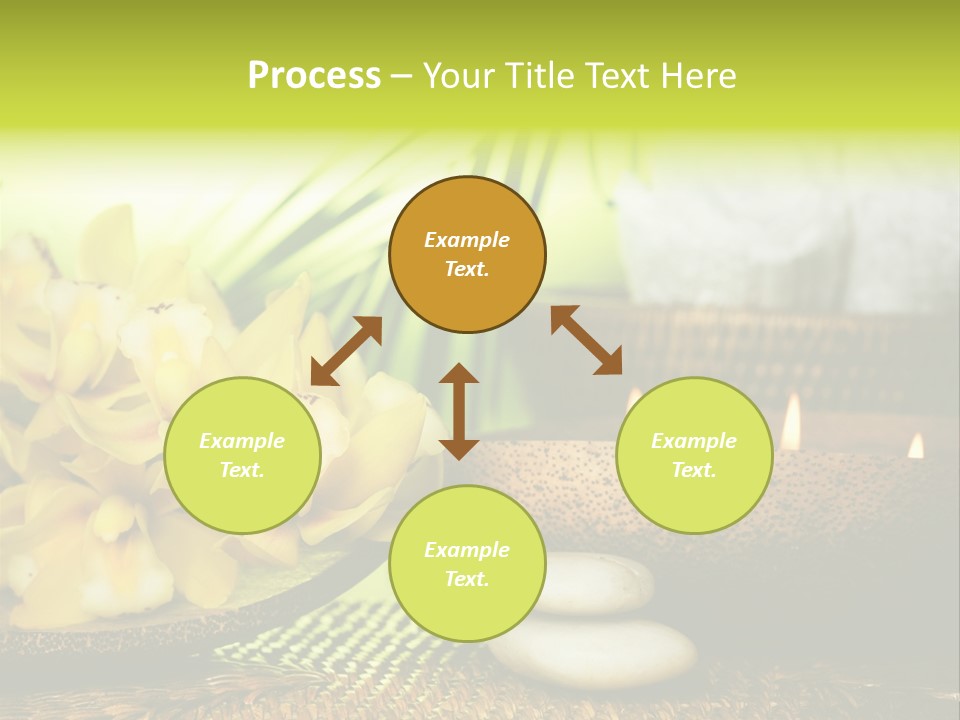 Process – Your Title Text Here

Example Text.

Example Text.

Example Text.

Example Text.